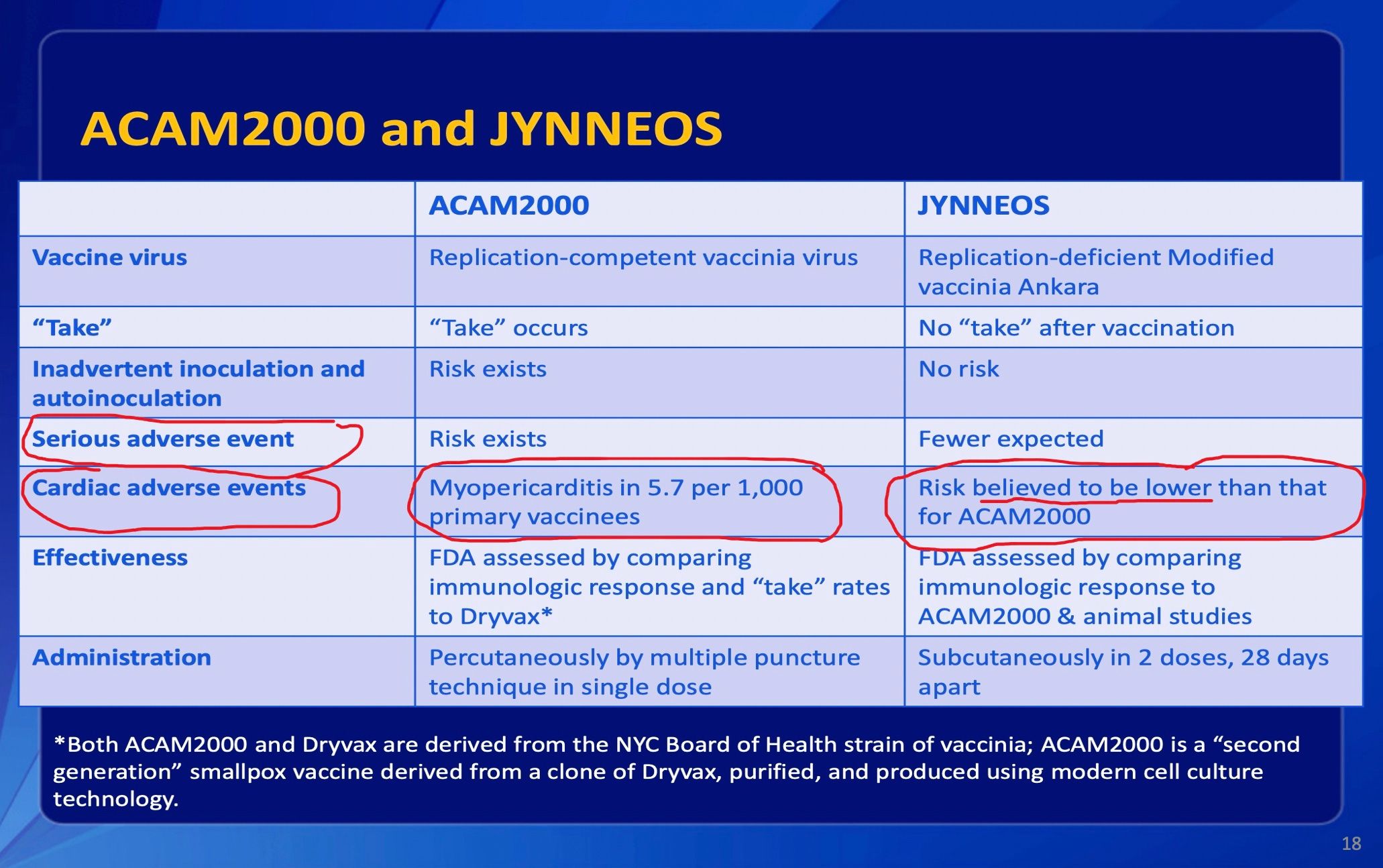 ACAM2000 and JYNNEOS

| | ACAM2000 | JYNNEOS |
|---|---|---|
| Vaccine virus | Replication-competent vaccinia virus | Replication-deficient Modified vaccinia Ankara |
| “Take” | “Take” occurs | No “take” after vaccination |
| Inadvertent inoculation and autoinoculation | Risk exists | No risk |
| Serious adverse event | Risk exists | Fewer expected |
| Cardiac adverse events | Myopericarditis in 5.7 per 1,000 primary vaccinees | Risk believed to be lower than that for ACAM2000 |
| Effectiveness | FDA assessed by comparing immunologic response and “take” rates to Dryvax* | FDA assessed by comparing immunologic response to ACAM2000 & animal studies |
| Administration | Percutaneously by multiple puncture technique in single dose | Subcutaneously in 2 doses, 28 days apart |

*Both ACAM2000 and Dryvax are derived from the NYC Board of Health strain of vaccinia; ACAM2000 is a “second generation” smallpox vaccine derived from a clone of Dryvax, purified, and produced using modern cell culture technology.

18